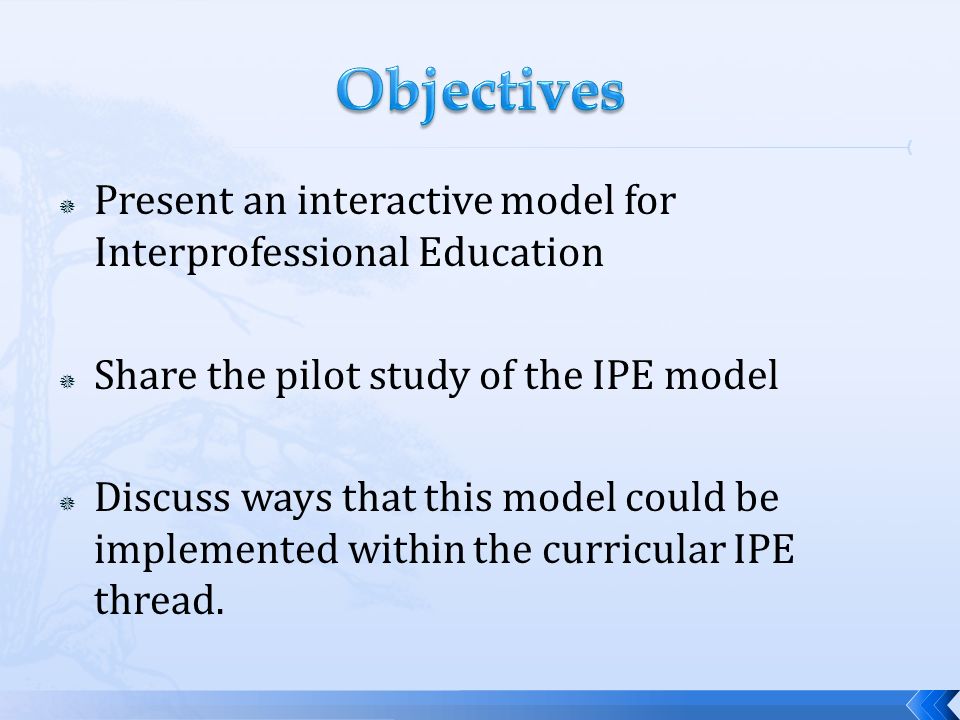 Objectives

Present an interactive model for Interprofessional Education

Share the pilot study of the IPE model

Discuss ways that this model could be implemented within the curricular IPE thread.